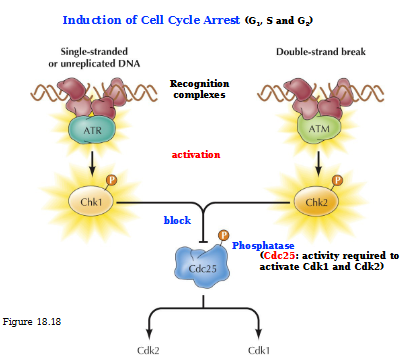 Induction of Cell Cycle Arrest ($G_1$, S and $G_2$)

Single-stranded or unreplicated DNA

Double-strand break

Recognition complexes

ATR

ATM

activation

P

Chk1

P

Chk2

block

P

Phosphatase

(Cdc25: activity required to activate Cdk1 and Cdk2)

Cdc25

Figure 18.18

Cdk2

Cdk1